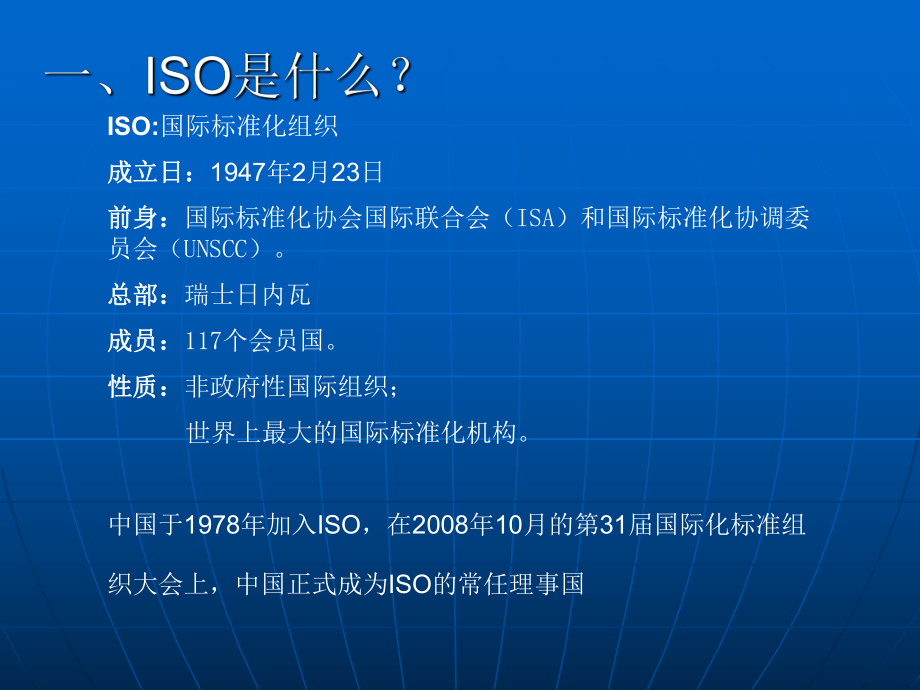 一、ISO是什么？

ISO:国际标准化组织

成立日：1947年2月23日

前身：国际标准化协会国际联合会（ISA）和国际标准化协调委员会（UNSCC）。

总部：瑞士日内瓦

成员：117个会员国。

性质：非政府性国际组织；

世界上最大的国际标准化机构。

中国于1978年加入ISO，在2008年10月的第31届国际化标准组织大会上，中国正式成为ISO的常任理事国